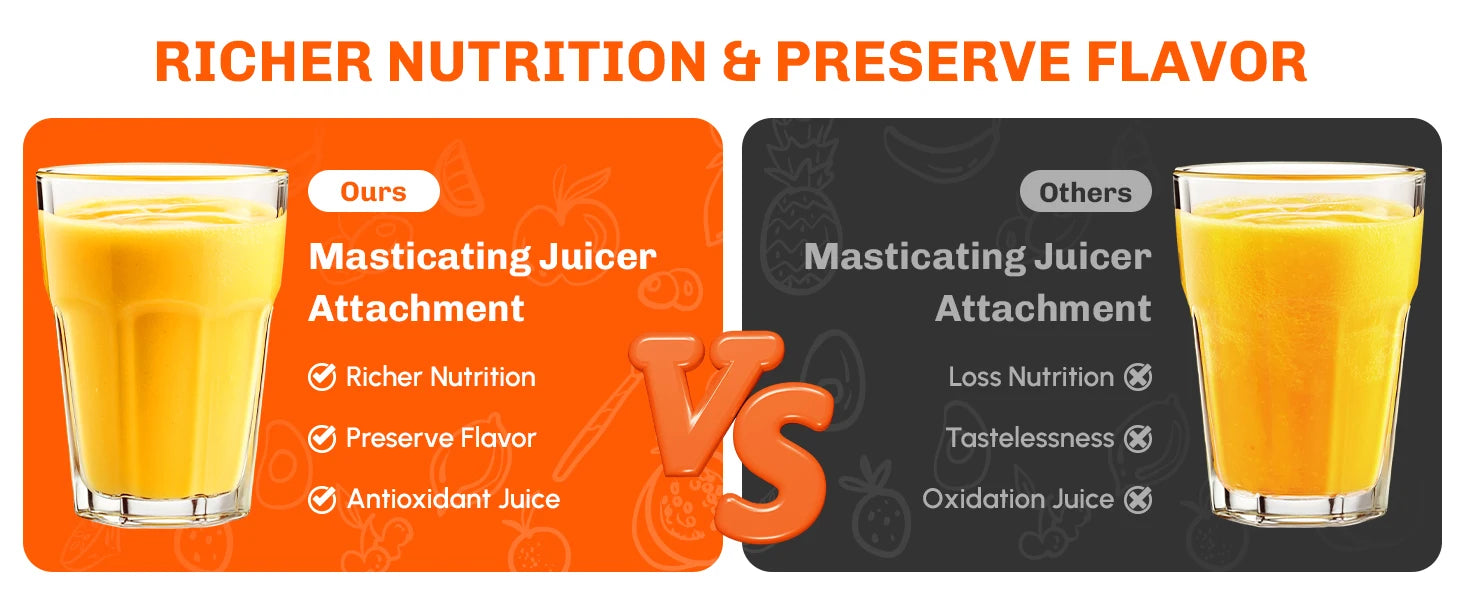 RICHER NUTRITION & PRESERVE FLAVOR

Ours

Masticating Juicer Attachment

Richer Nutrition

Preserve Flavor

Antioxidant Juice

VS

Others

Masticating Juicer Attachment

Loss Nutrition

Tastelessness

Oxidation Juice